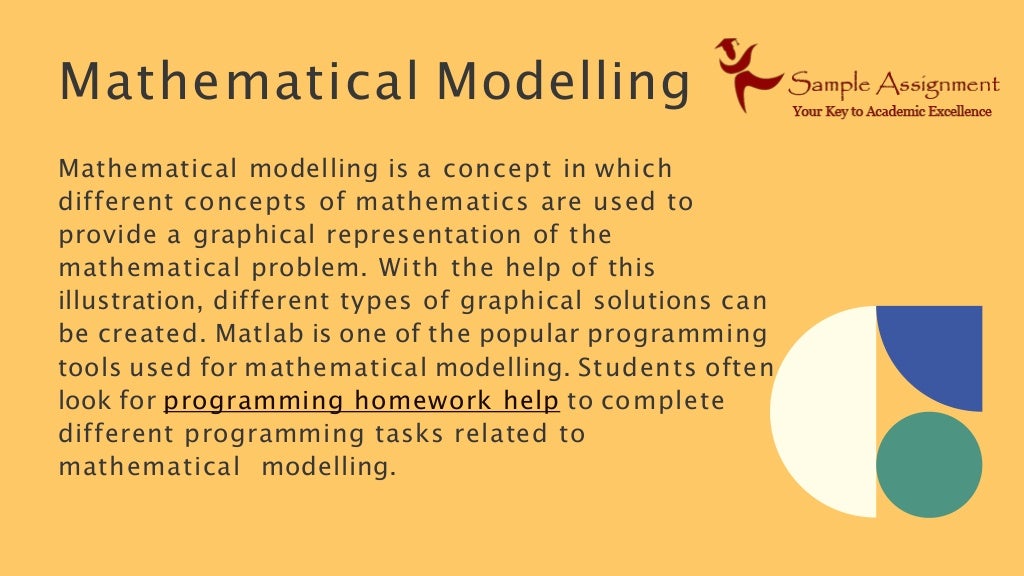 Mathematical Modelling

Sample Assignment
Your Key to Academic Excellence

Mathematical modelling is a concept in which different concepts of mathematics are used to provide a graphical representation of the mathematical problem. With the help of this illustration, different types of graphical solutions can be created. Matlab is one of the popular programming tools used for mathematical modelling. Students often look for programming homework help to complete different programming tasks related to mathematical modelling.